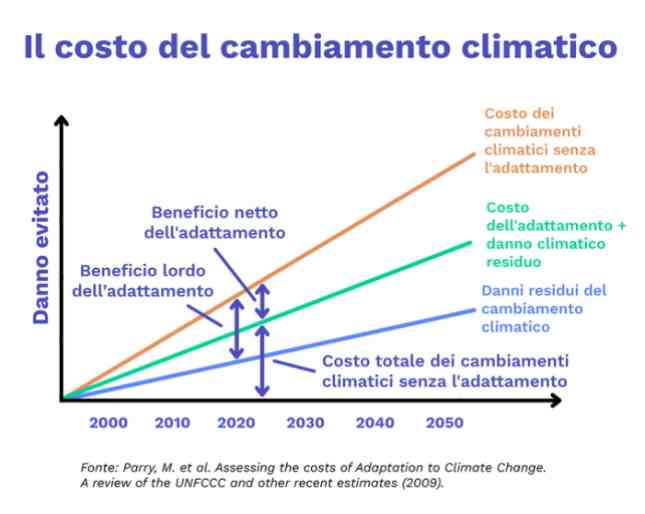 Il costo del cambiamento climatico

Danno evitato

Costo dei cambiamenti climatici senza l'adattamento

Costo dell'adattamento + danno climatico residuo

Danni residui del cambiamento climatico

Beneficio netto dell'adattamento

Beneficio lordo dell'adattamento

Costo totale dei cambiamenti climatici senza l'adattamento

2000 2010 2020 2030 2040 2050

Fonte: Parry, M. et al. Assessing the costs of Adaptation to Climate Change. A review of the UNFCCC and other recent estimates (2009).